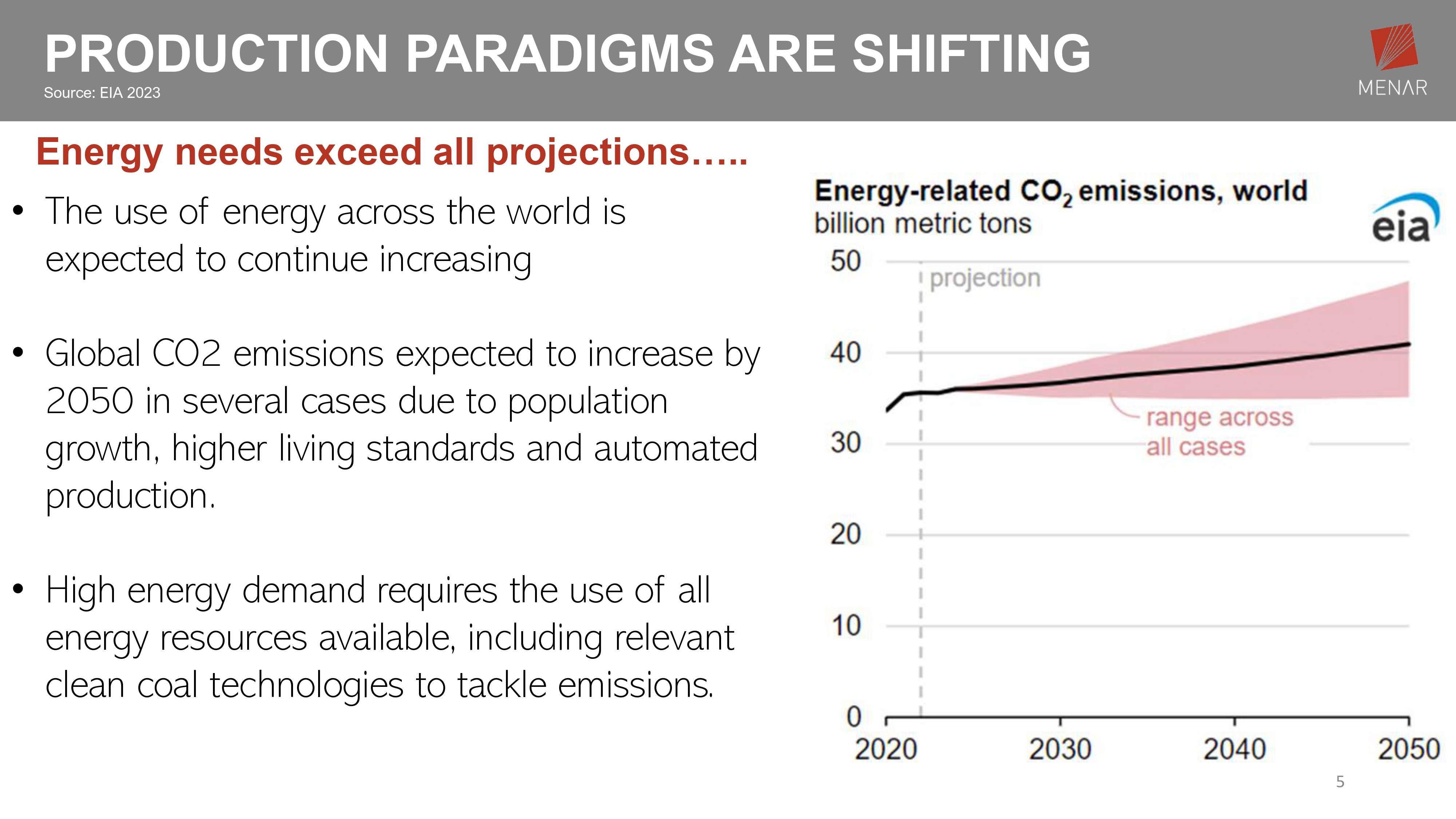 PRODUCTION PARADIGMS ARE SHIFTING

Source: EIA 2023

MENAR

Energy needs exceed all projections…..

• The use of energy across the world is expected to continue increasing

• Global CO2 emissions expected to increase by 2050 in several cases due to population growth, higher living standards and automated production.

• High energy demand requires the use of all energy resources available, including relevant clean coal technologies to tackle emissions.

Energy-related $CO_2$ emissions, world
billion metric tons

eia

50
40
30
20
10
0

projection

range across all cases

2020 2030 2040 2050

5